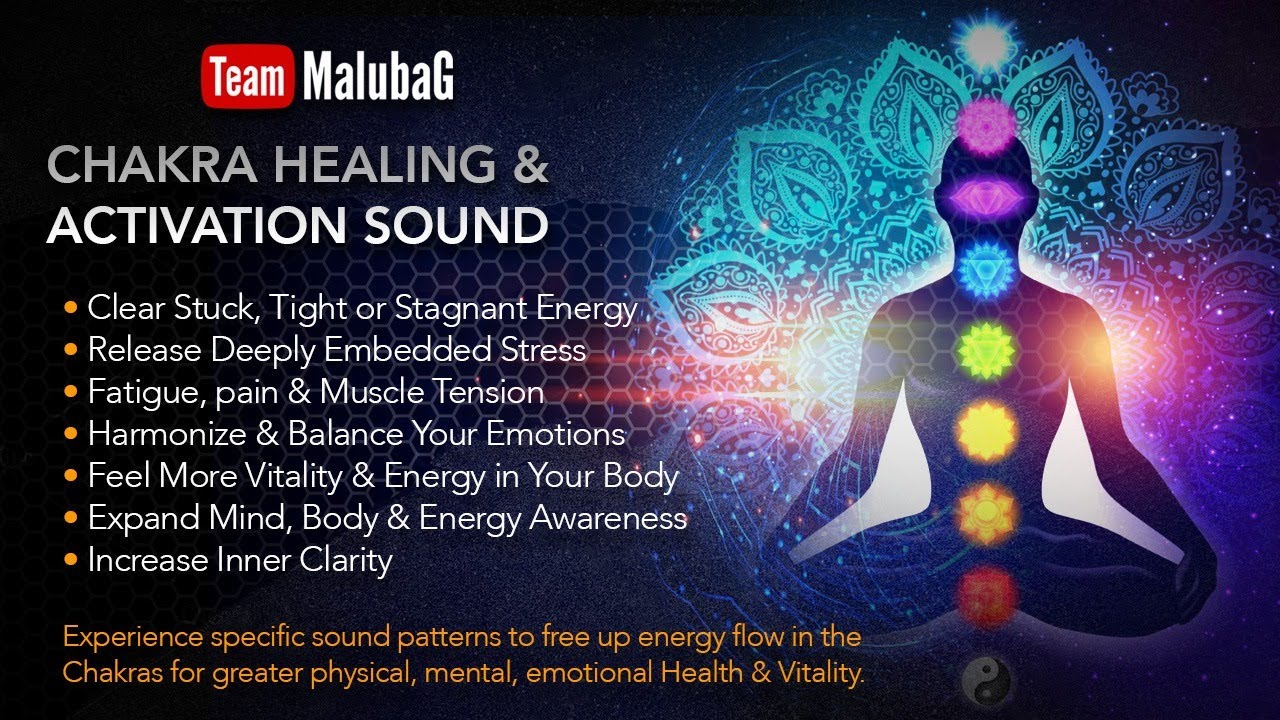 Team MalubaG

CHAKRA HEALING & ACTIVATION SOUND

• Clear Stuck, Tight or Stagnant Energy
• Release Deeply Embedded Stress
• Fatigue, pain & Muscle Tension
• Harmonize & Balance Your Emotions
• Feel More Vitality & Energy in Your Body
• Expand Mind, Body & Energy Awareness
• Increase Inner Clarity

Experience specific sound patterns to free up energy flow in the Chakras for greater physical, mental, emotional Health & Vitality.